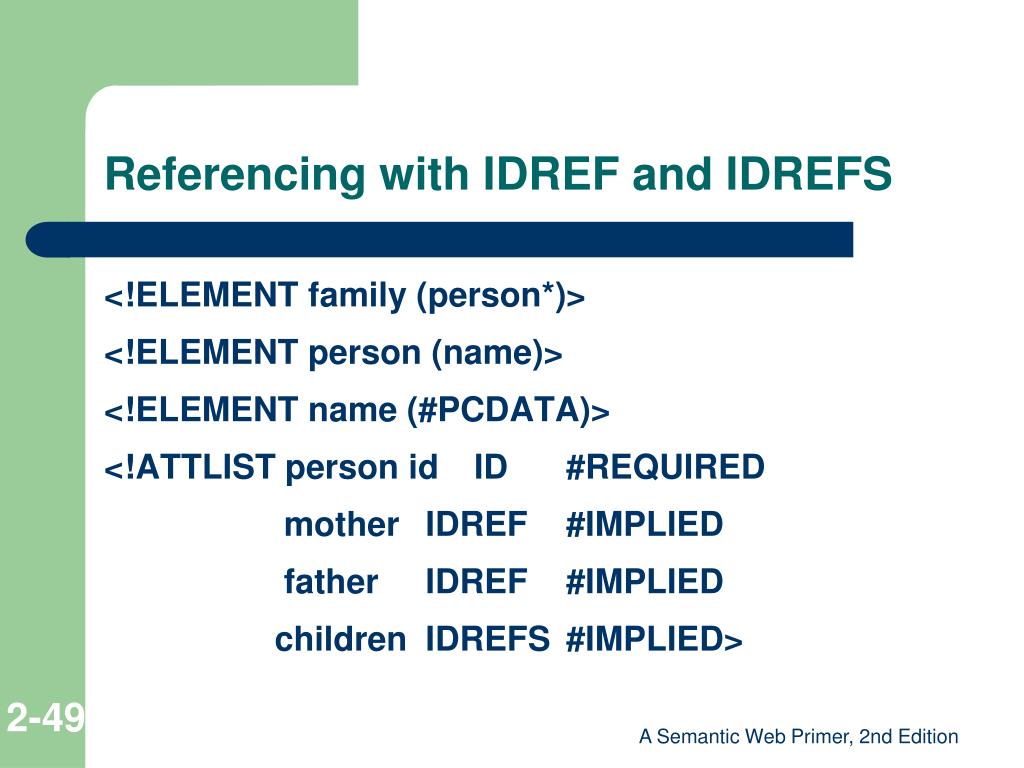 Referencing with IDREF and IDREFS

<!ELEMENT family (person*)>
<!ELEMENT person (name)>
<!ELEMENT name (#PCDATA)>
<!ATTLIST person id ID #REQUIRED
mother IDREF #IMPLIED
father IDREF #IMPLIED
children IDREFS #IMPLIED>

2-49

A Semantic Web Primer, 2nd Edition